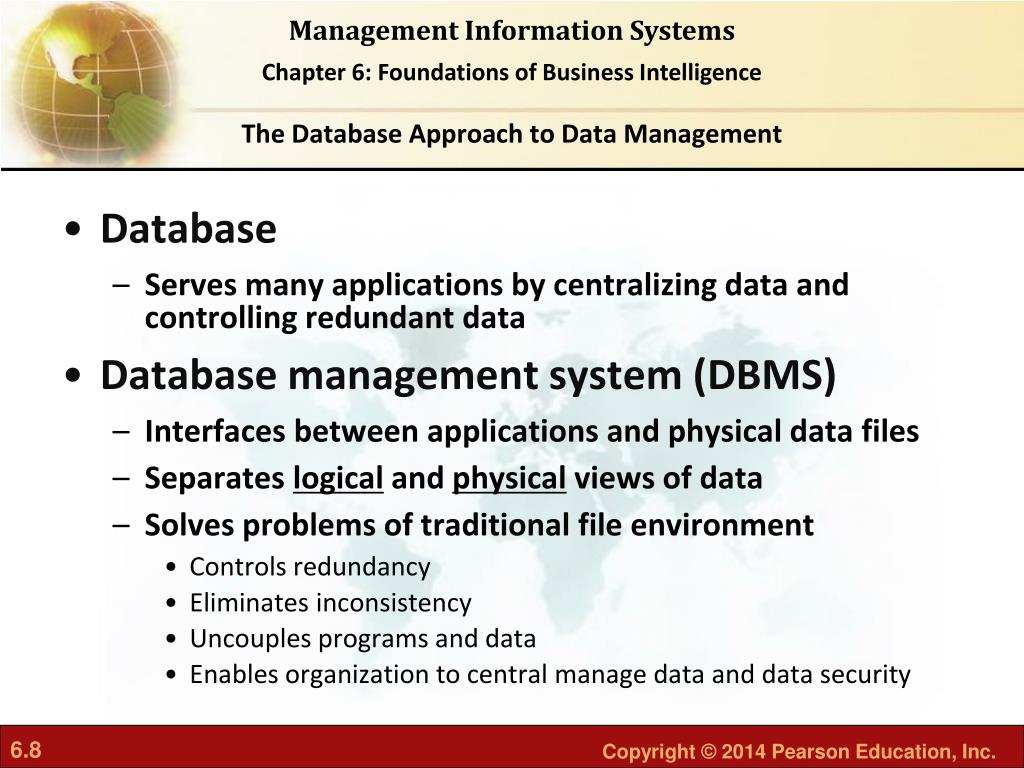 Management Information Systems

Chapter 6: Foundations of Business Intelligence

The Database Approach to Data Management

• Database
– Serves many applications by centralizing data and controlling redundant data
• Database management system (DBMS)
– Interfaces between applications and physical data files
– Separates logical and physical views of data
– Solves problems of traditional file environment
• Controls redundancy
• Eliminates inconsistency
• Uncouples programs and data
• Enables organization to central manage data and data security

6.8

Copyright © 2014 Pearson Education, Inc.